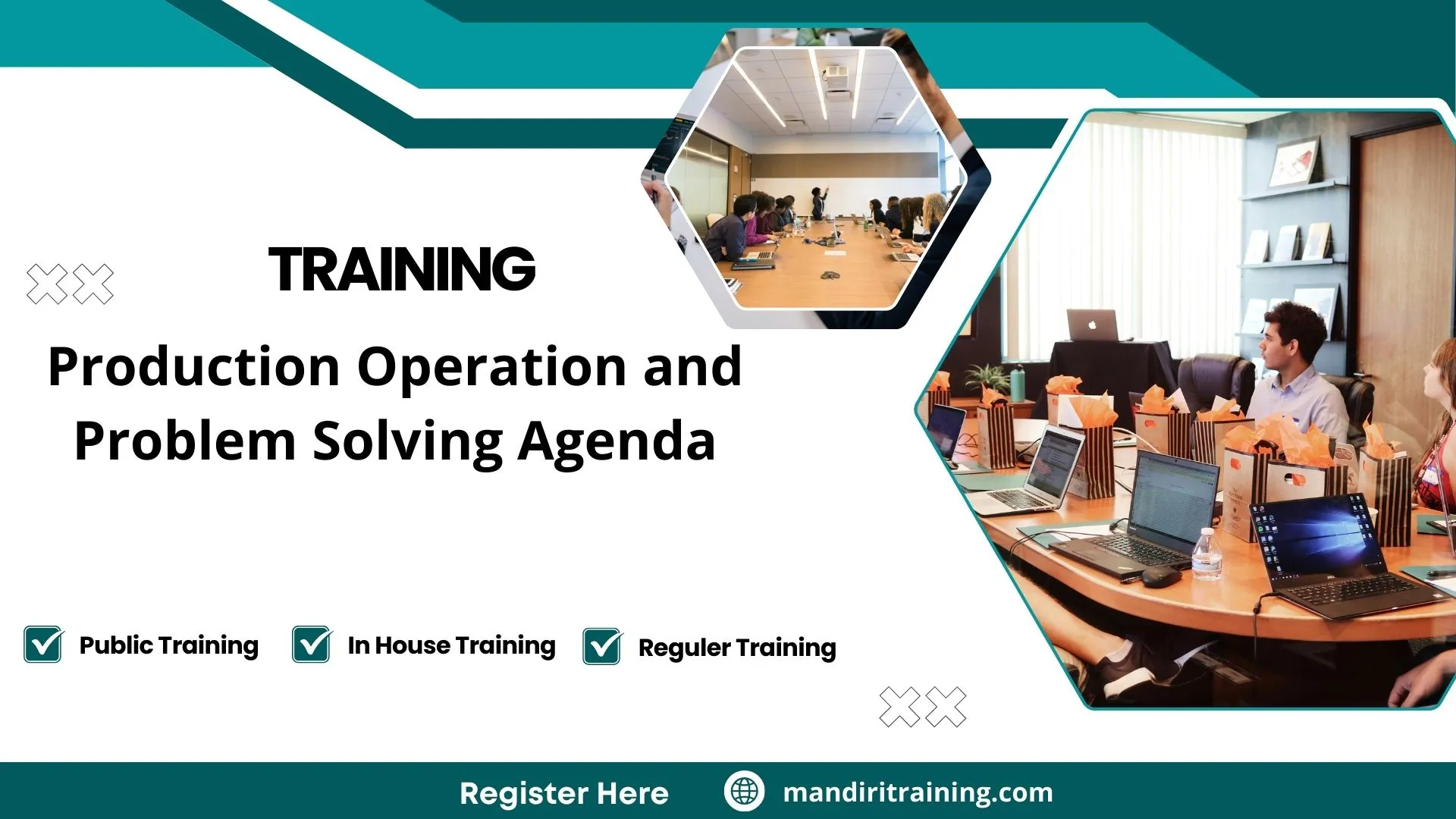 TRAINING

Production Operation and Problem Solving Agenda

Public Training
In House Training
Reguler Training

Register Here
mandiritraining.com